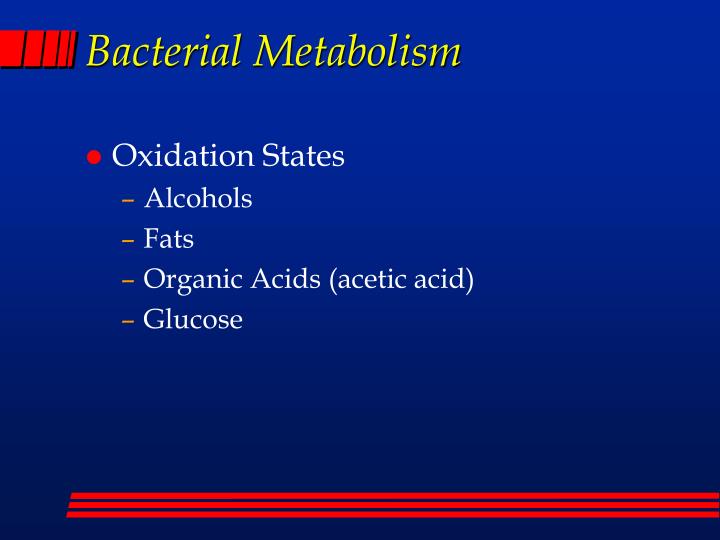 Bacterial Metabolism

● Oxidation States
– Alcohols
– Fats
– Organic Acids (acetic acid)
– Glucose